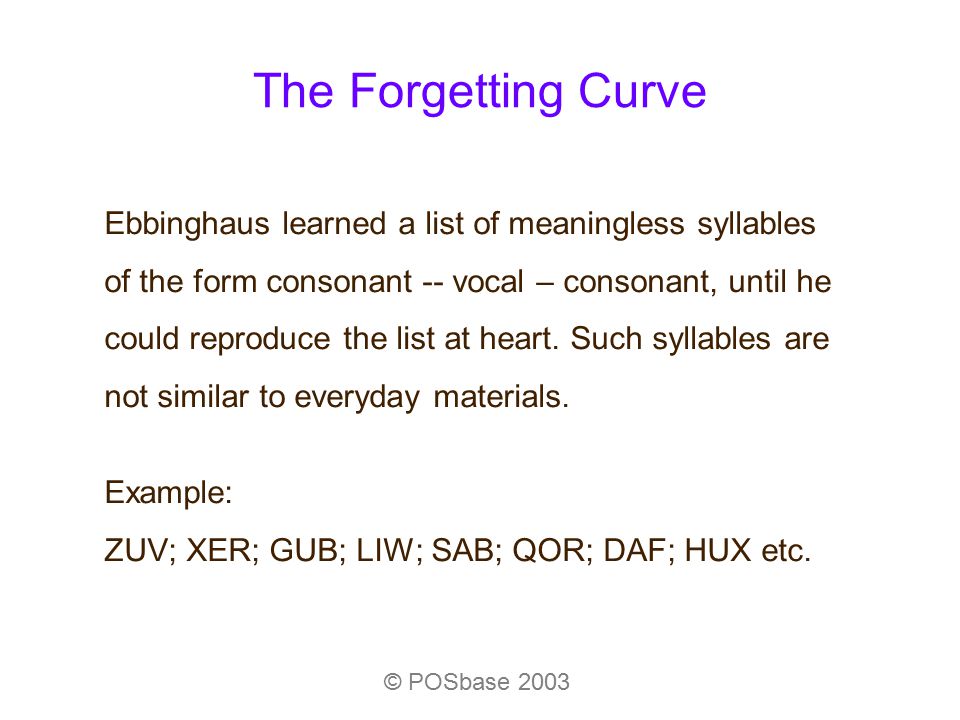 The Forgetting Curve

Ebbinghaus learned a list of meaningless syllables of the form consonant -- vocal – consonant, until he could reproduce the list at heart. Such syllables are not similar to everyday materials.

Example:
ZUV; XER; GUB; LIW; SAB; QOR; DAF; HUX etc.

© POSbase 2003